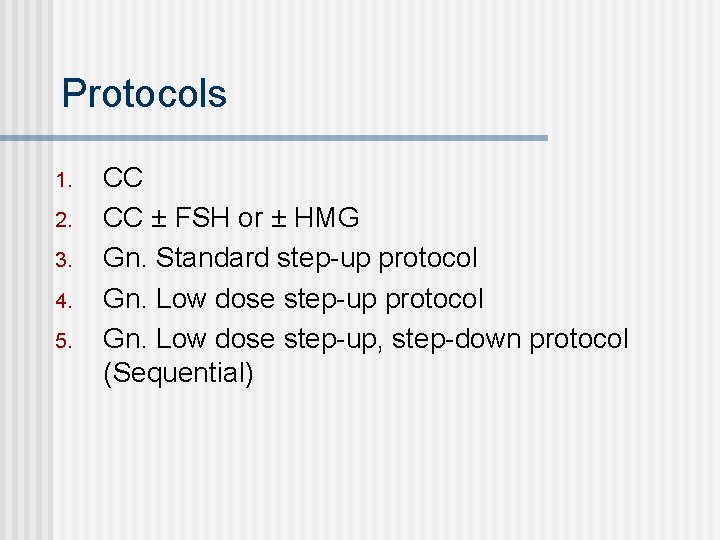 Protocols

1. CC
2. CC ± FSH or ± HMG
3. Gn. Standard step-up protocol
4. Gn. Low dose step-up protocol
5. Gn. Low dose step-up, step-down protocol (Sequential)